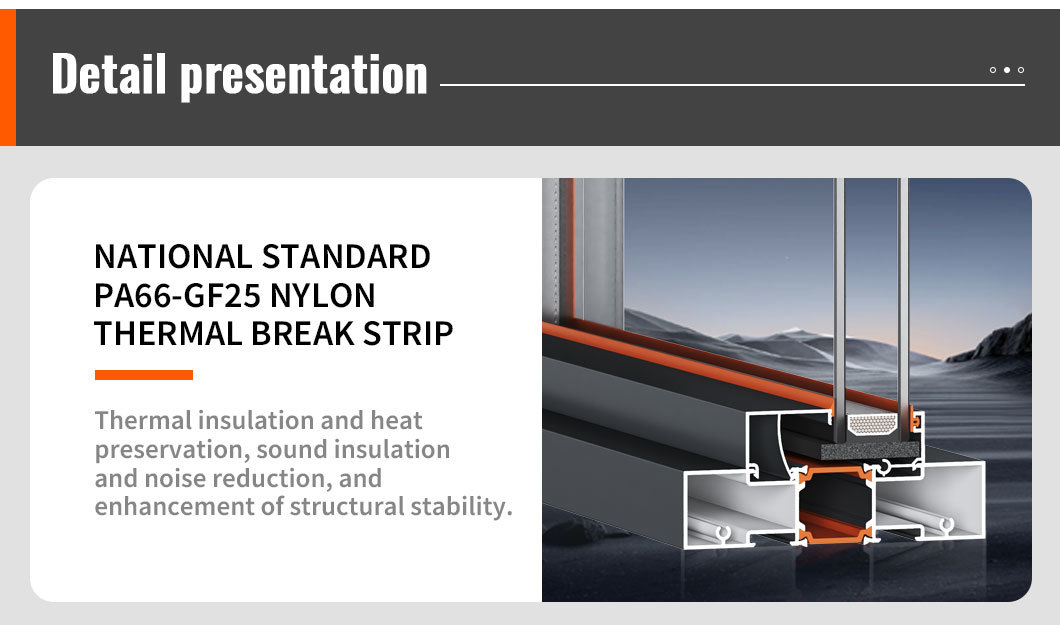 Detail presentation

NATIONAL STANDARD PA66-GF25 NYLON THERMAL BREAK STRIP

Thermal insulation and heat preservation, sound insulation and noise reduction, and enhancement of structural stability.